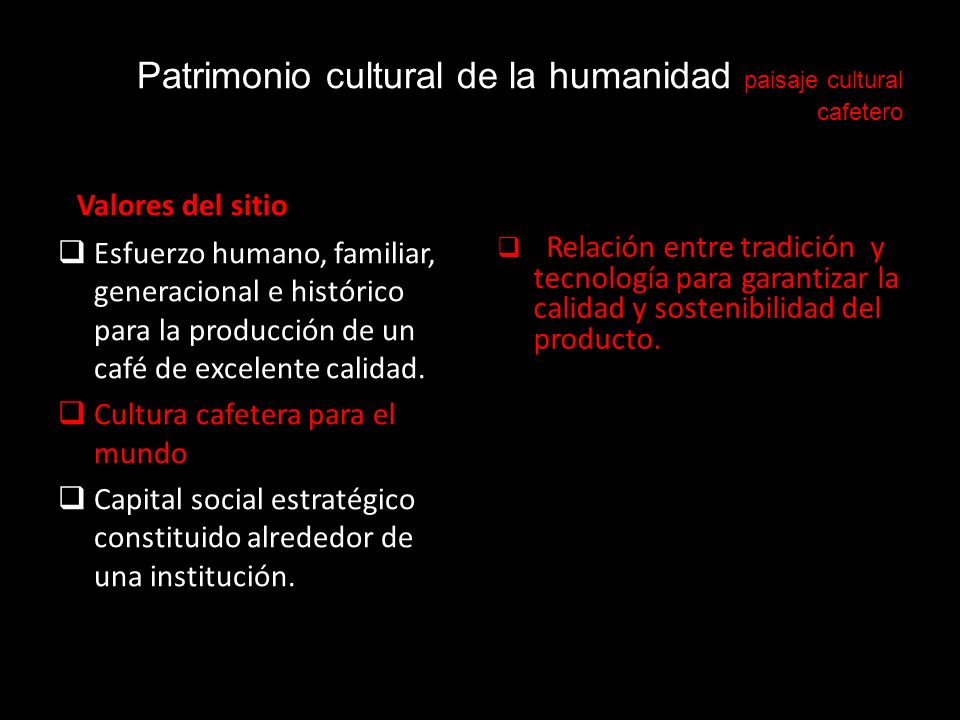 Patrimonio cultural de la humanidad paisaje cultural cafetero

Valores del sitio

❑ Esfuerzo humano, familiar, generacional e histórico para la producción de un café de excelente calidad.

❑ Cultura cafetera para el mundo

❑ Capital social estratégico constituido alrededor de una institución.

❑ Relación entre tradición y tecnología para garantizar la calidad y sostenibilidad del producto.